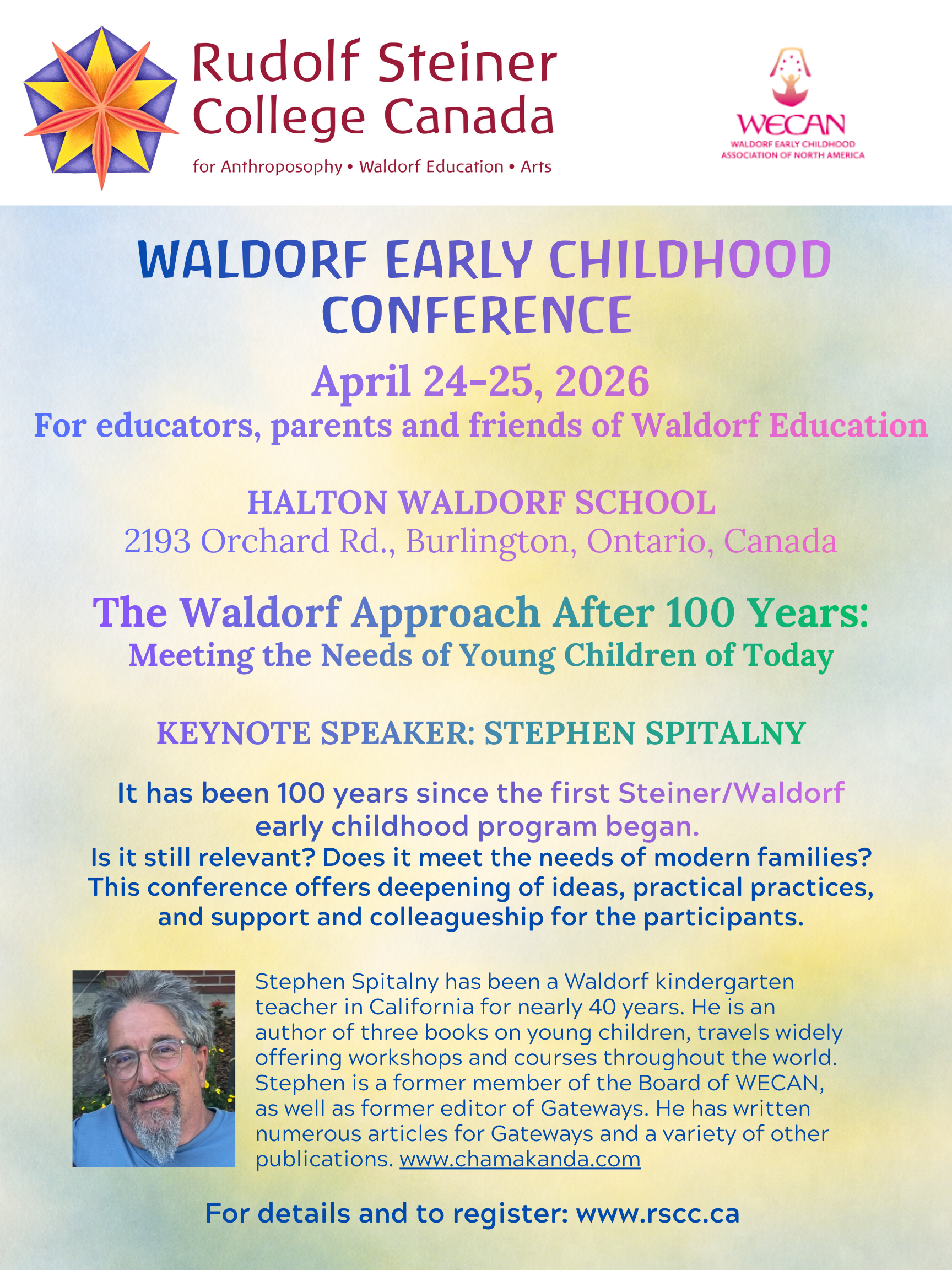 Rudolf Steiner College Canada
for Anthroposophy • Waldorf Education • Arts

WECAN
WALDORF EARLY CHILDHOOD ASSOCIATION OF NORTH AMERICA

WALDORF EARLY CHILDHOOD CONFERENCE

April 24-25, 2026
For educators, parents and friends of Waldorf Education

HALTON WALDORF SCHOOL
2193 Orchard Rd., Burlington, Ontario, Canada

The Waldorf Approach After 100 Years:
Meeting the Needs of Young Children of Today

KEYNOTE SPEAKER: STEPHEN SPITALNY

It has been 100 years since the first Steiner/Waldorf early childhood program began.
Is it still relevant? Does it meet the needs of modern families?
This conference offers deepening of ideas, practical practices, and support and colleagueship for the participants.

Stephen Spitalny has been a Waldorf kindergarten teacher in California for nearly 40 years. He is an author of three books on young children, travels widely offering workshops and courses throughout the world. Stephen is a former member of the Board of WECAN, as well as former editor of Gateways. He has written numerous articles for Gateways and a variety of other publications. www.chamakanda.com

For details and to register: www.rscc.ca